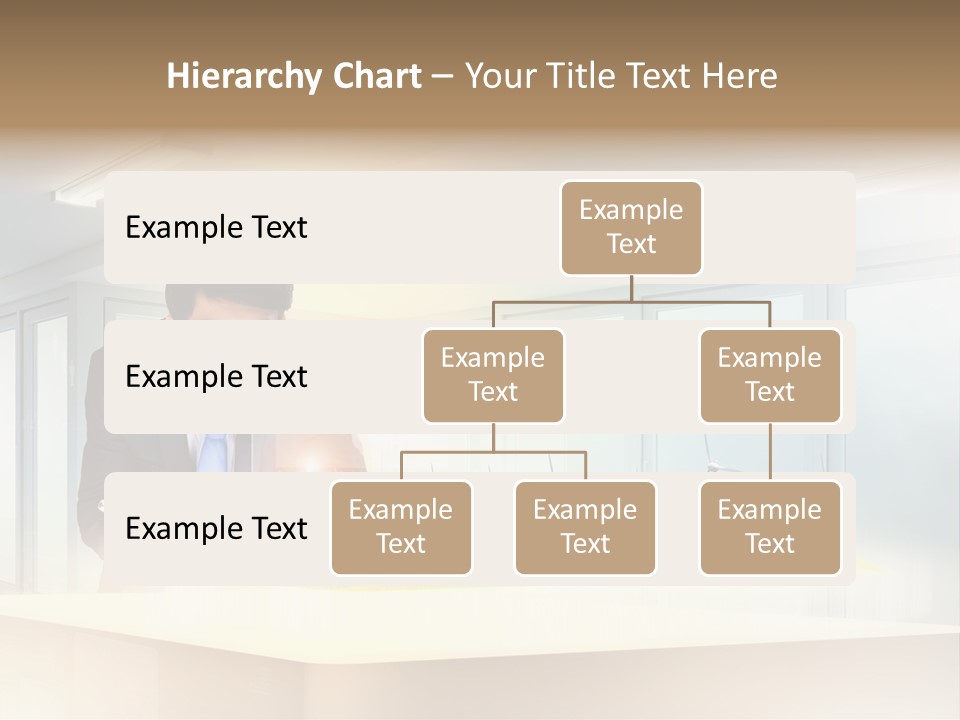 Hierarchy Chart – Your Title Text Here

Example Text

Example Text

Example Text

Example Text

Example Text

Example Text

Example Text

Example Text

Example Text